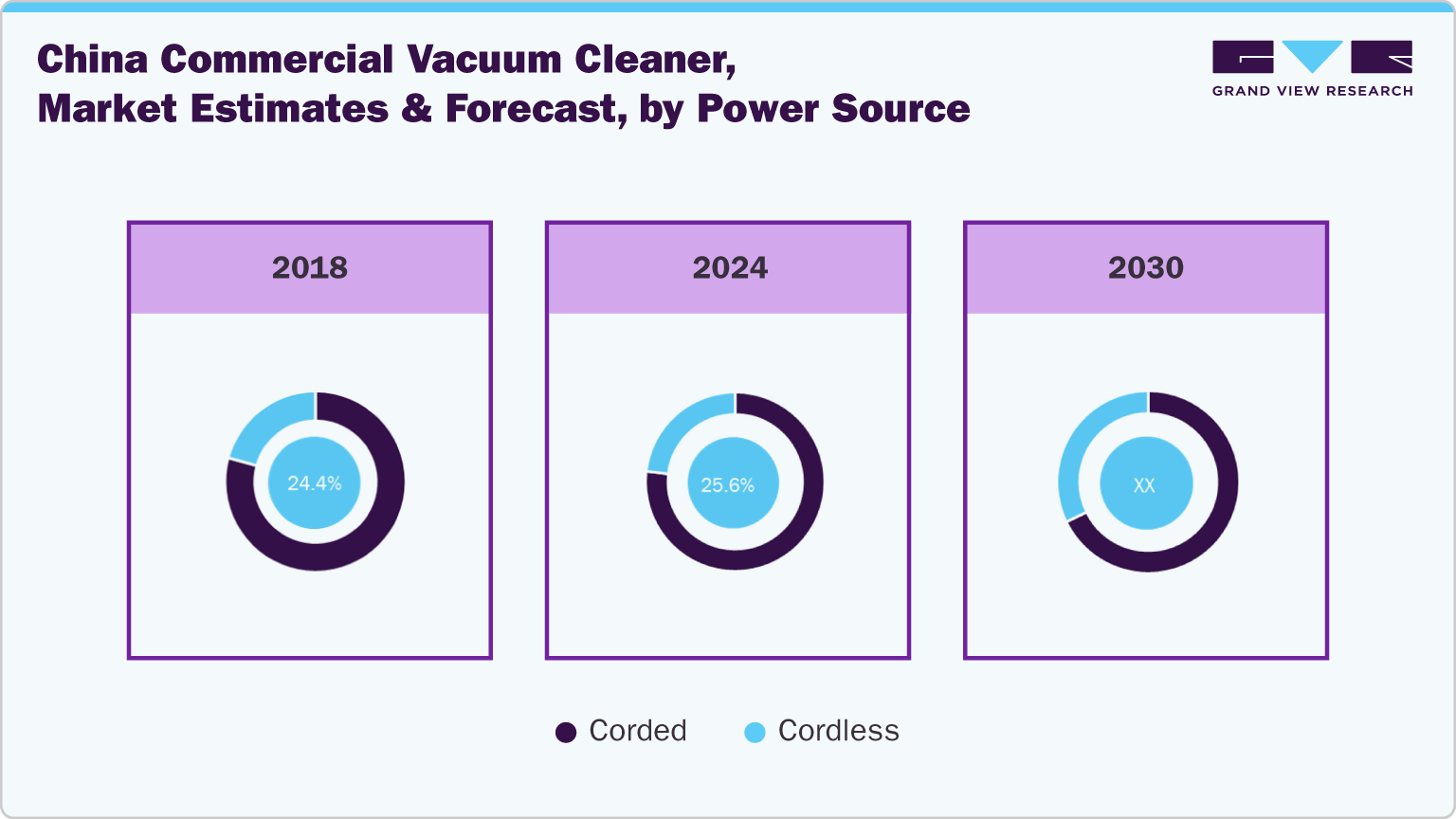 China Commercial Vacuum Cleaner, Market Estimates & Forecast, by Power Source

GRAND VIEW RESEARCH

2018

24.4%

2024

25.6%

2030

XX

Corded Cordless